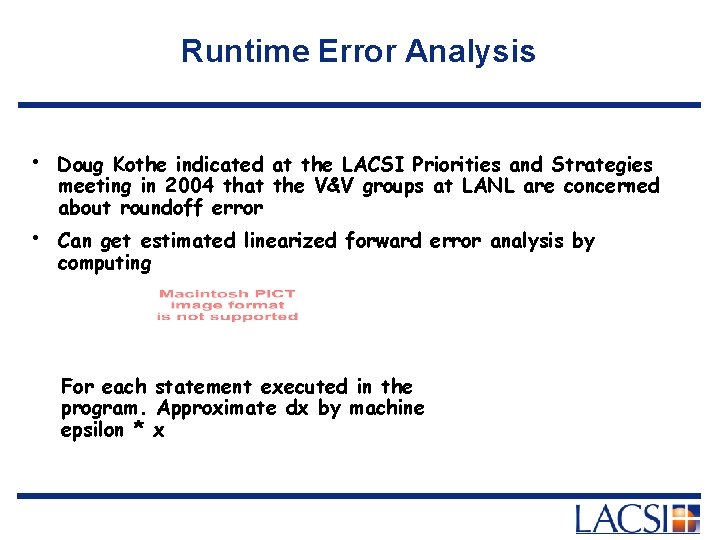 Runtime Error Analysis

• Doug Kothe indicated at the LACSI Priorities and Strategies meeting in 2004 that the V&V groups at LANL are concerned about roundoff error

• Can get estimated linearized forward error analysis by computing

Macintosh PICT image format is not supported

For each statement executed in the program. Approximate dx by machine epsilon * x

LACSI